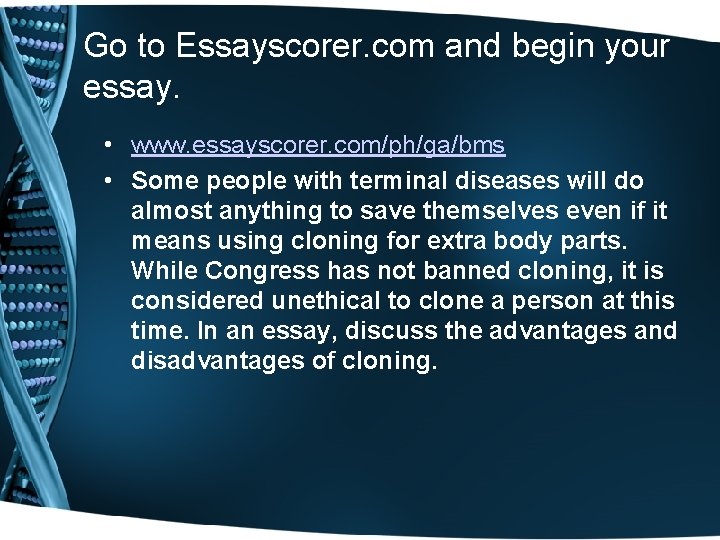 Go to Essayscorer.com and begin your essay.

• www.essayscorer.com/ph/ga/bms
• Some people with terminal diseases will do almost anything to save themselves even if it means using cloning for extra body parts. While Congress has not banned cloning, it is considered unethical to clone a person at this time. In an essay, discuss the advantages and disadvantages of cloning.